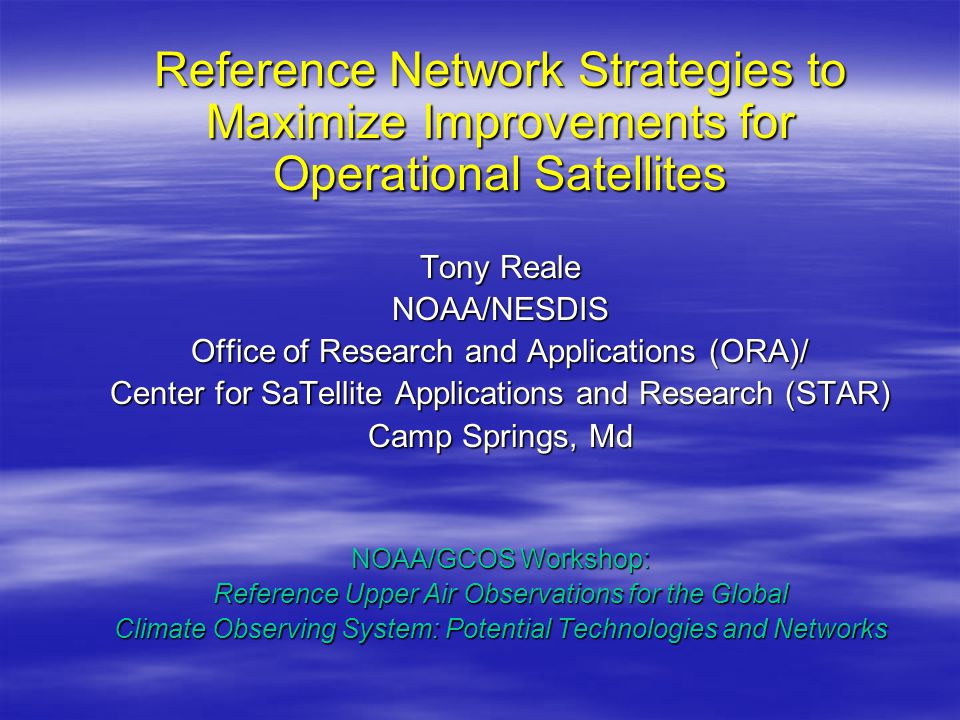 Reference Network Strategies to Maximize Improvements for Operational Satellites

Tony Reale
NOAA/NESDIS
Office of Research and Applications (ORA)/
Center for SaTellite Applications and Research (STAR)
Camp Springs, Md

NOAA/GCOS Workshop:
Reference Upper Air Observations for the Global Climate Observing System: Potential Technologies and Networks